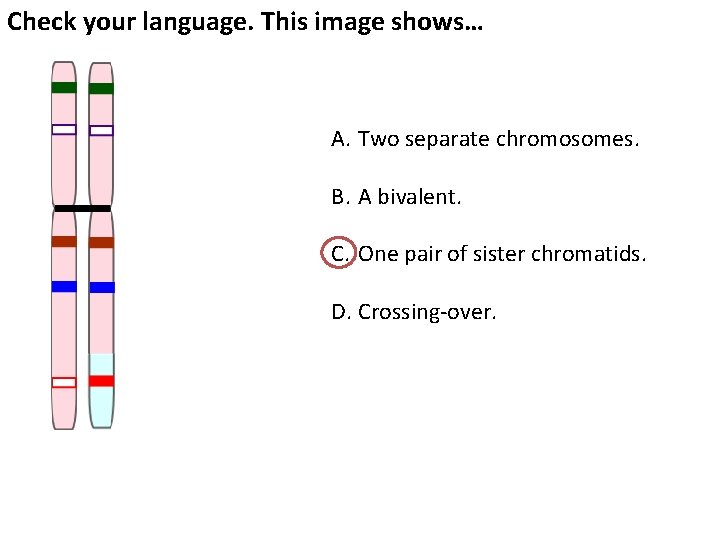 Check your language. This image shows…

A. Two separate chromosomes.

B. A bivalent.

C. One pair of sister chromatids.

D. Crossing-over.